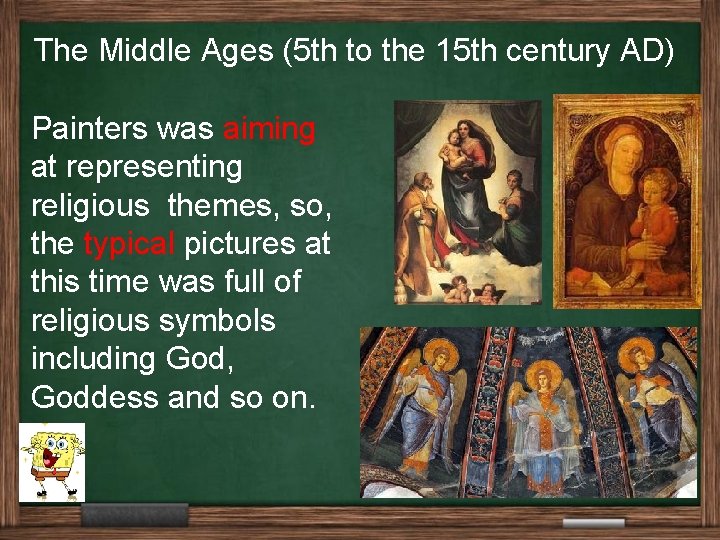 The Middle Ages (5th to the 15th century AD)

Painters was aiming at representing religious themes, so, the typical pictures at this time was full of religious symbols including God, Goddess and so on.